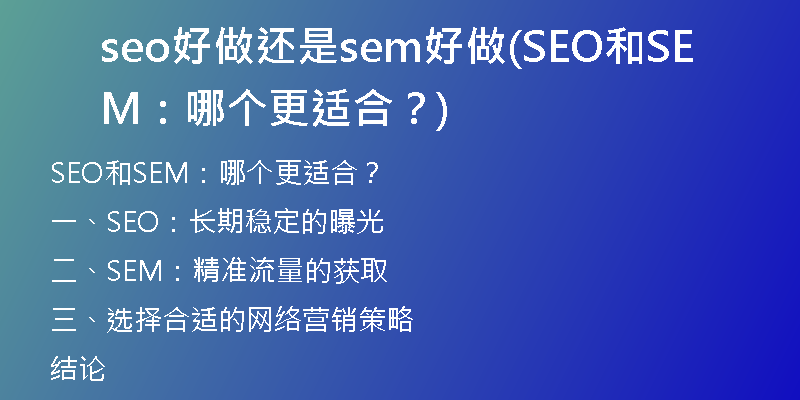 seo好做还是sem好做(SEO和SEM：哪个更适合？)

SEO和SEM：哪个更适合？

一、SEO：长期稳定的曝光

二、SEM：精准流量的获取

三、选择合适的网络营销策略

结论